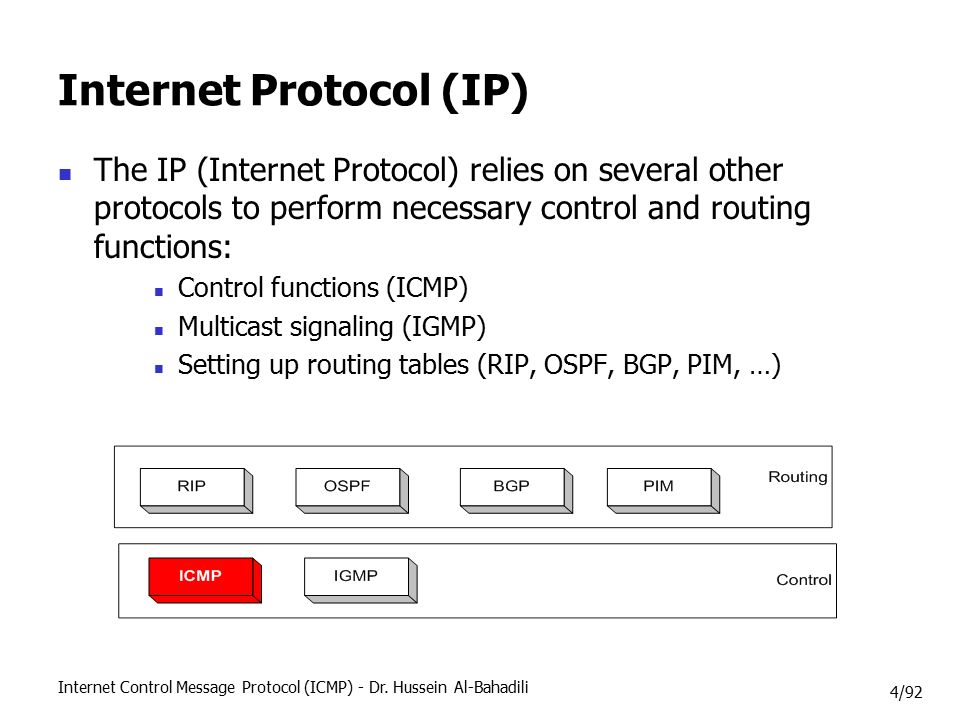 Internet Protocol (IP)

The IP (Internet Protocol) relies on several other protocols to perform necessary control and routing functions:

Control functions (ICMP)
Multicast signaling (IGMP)
Setting up routing tables (RIP, OSPF, BGP, PIM, …)

RIP
OSPF
BGP
PIM
Routing

ICMP
IGMP
Control

Internet Control Message Protocol (ICMP) - Dr. Hussein Al-Bahadili

4/92